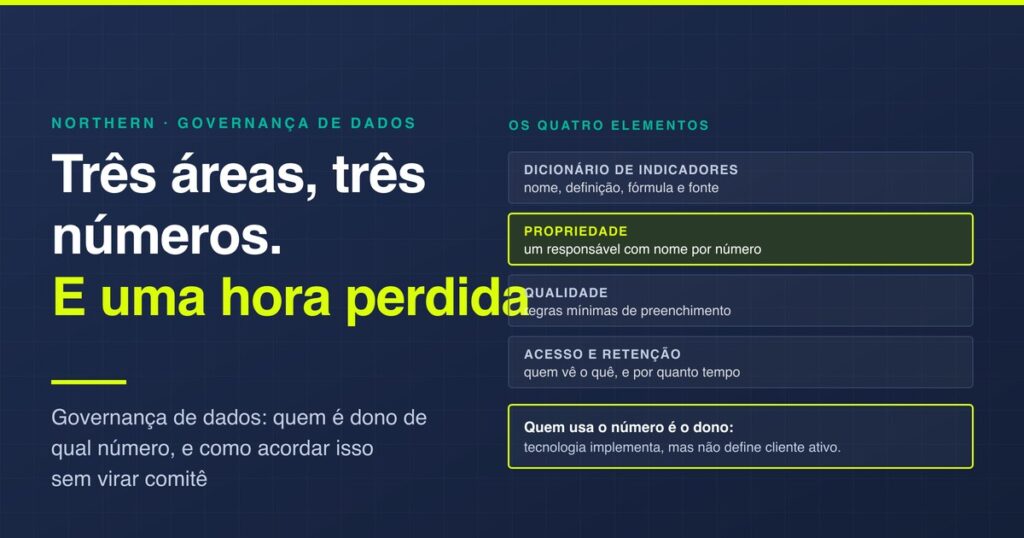 NORTHERN · GOVERNANÇA DE DADOS

Três áreas, três números.
E uma hora perdida

Governança de dados: quem é dono de qual número, e como acordar isso sem virar comitê

OS QUATRO ELEMENTOS

DICIONÁRIO DE INDICADORES
nome, definição, fórmula e fonte

PROPRIEDADE
um responsável com nome por número

QUALIDADE
regras mínimas de preenchimento

ACESSO E RETENÇÃO
quem vê o quê, e por quanto tempo

Quem usa o número é o dono:
tecnologia implementa, mas não define cliente ativo.